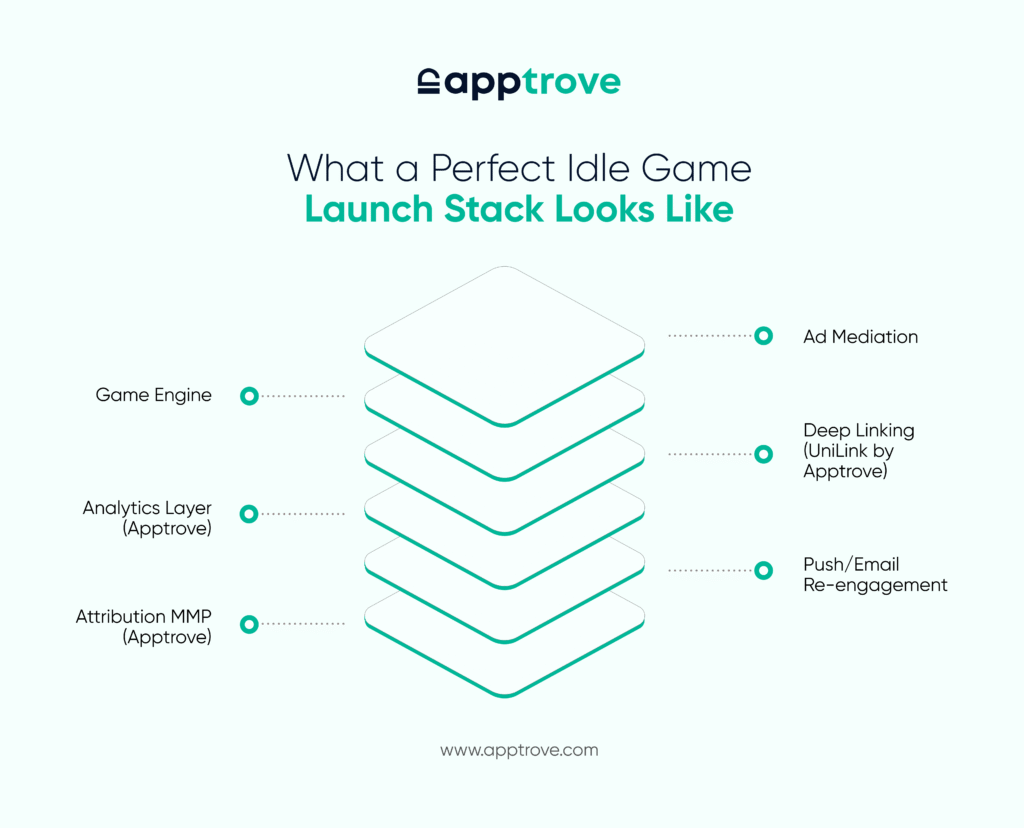 apptrove

What a Perfect Idle Game
Launch Stack Looks Like

Ad Mediation

Game Engine

Deep Linking (UniLink by Apptrove)

Analytics Layer (Apptrove)

Push/Email Re-engagement

Attribution MMP (Apptrove)

www.apptrove.com